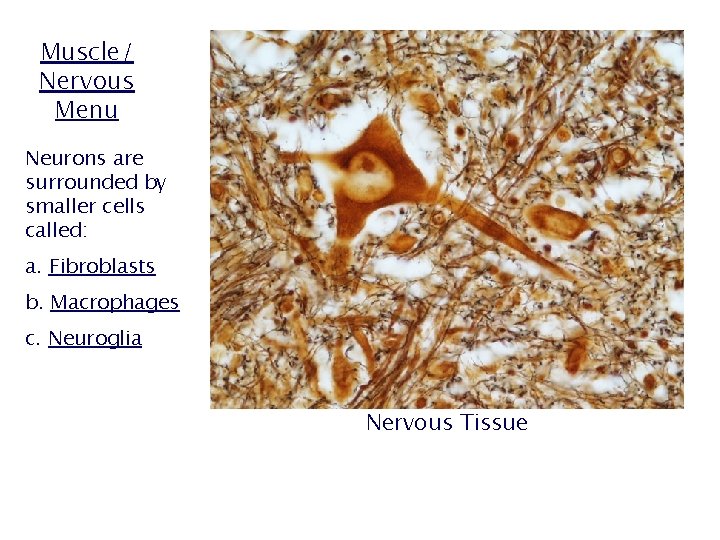 Muscle / Nervous Menu

Neurons are surrounded by smaller cells called:

a. Fibroblasts

b. Macrophages

c. Neuroglia

Nervous Tissue